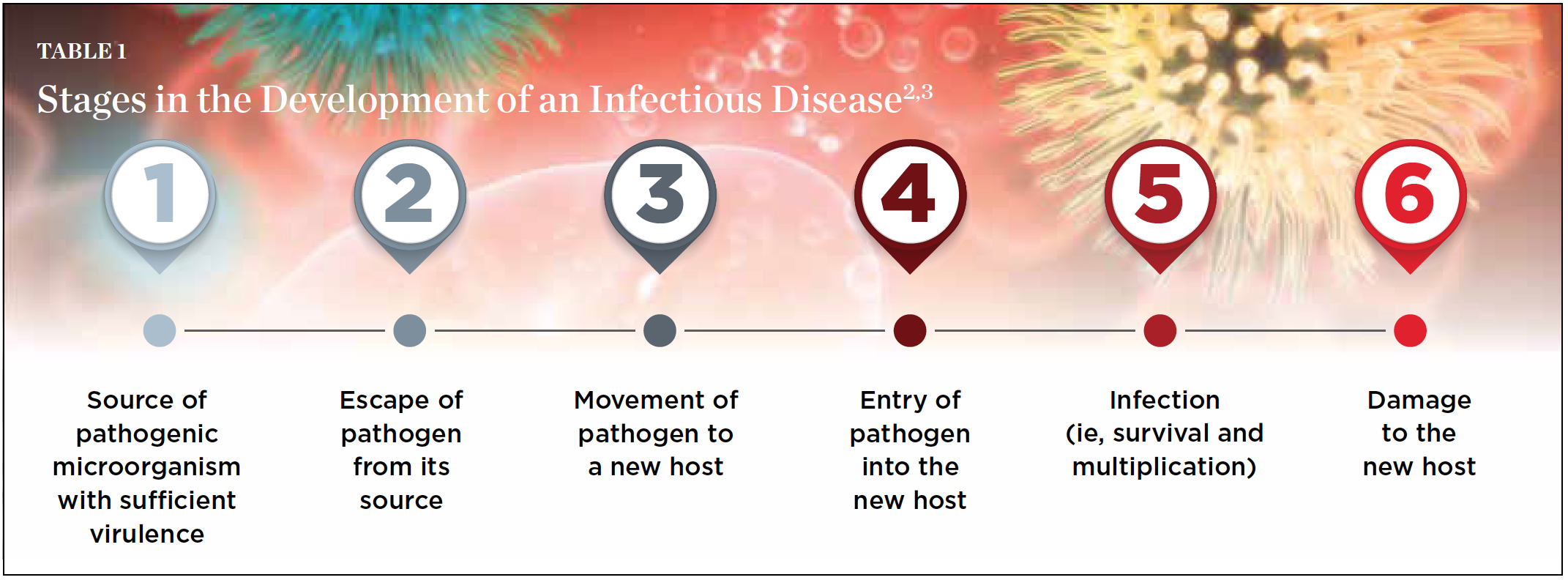 TABLE 1

Stages in the Development of an Infectious Disease$^{2,3}$

1

2

3

4

5

6

Source of pathogenic microorganism with sufficient virulence

Escape of pathogen from its source

Movement of pathogen to a new host

Entry of pathogen into the new host

Infection (ie, survival and multiplication)

Damage to the new host